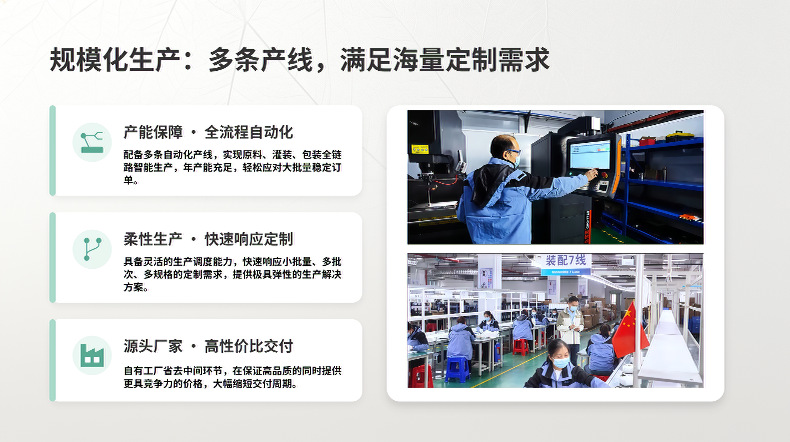 规模化生产：多条产线，满足海量定制需求

产能保障 · 全流程自动化

配备多条自动化产线，实现原料、灌装、包装全链路智能生产，年产能充足，轻松应对大批量稳定订单。

柔性生产 · 快速响应定制

具备灵活的生产调度能力，快速响应小批量、多批次、多规格的定制需求，提供极具弹性的生产解决方案。

源头厂家 · 高性价比交付

自有工厂省去中间环节，在保证高品质的同时提供更具竞争力的价格，大幅缩短交付周期。

装配7线